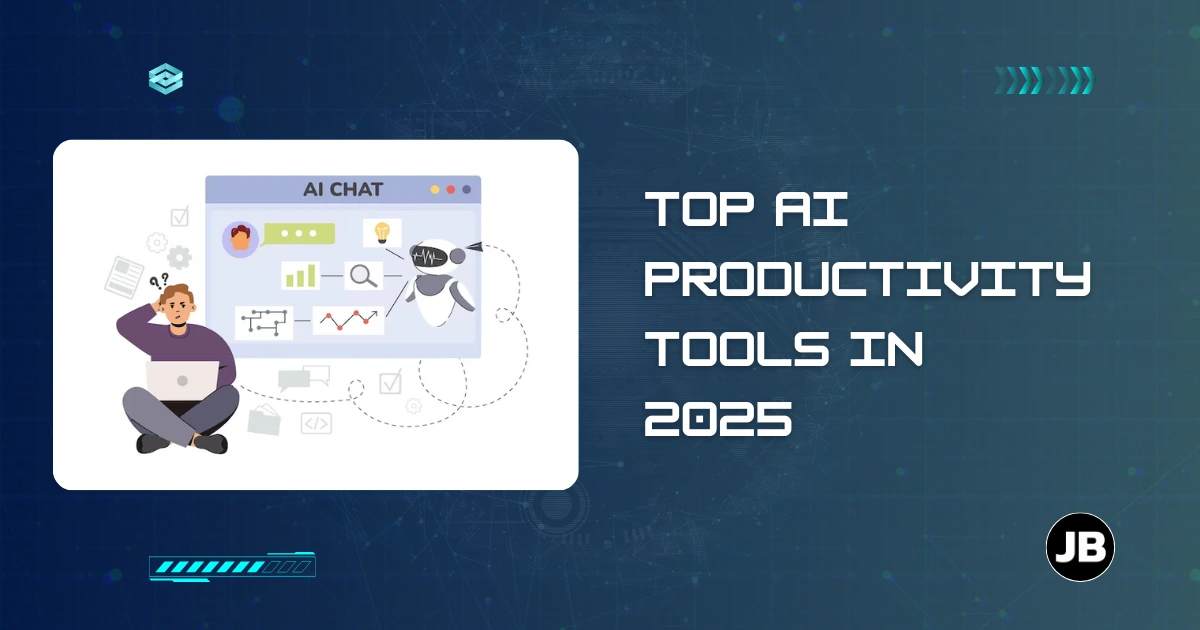 AI CHAT

TOP AI PRODUCTIVITY TOOLS IN 2025

JB